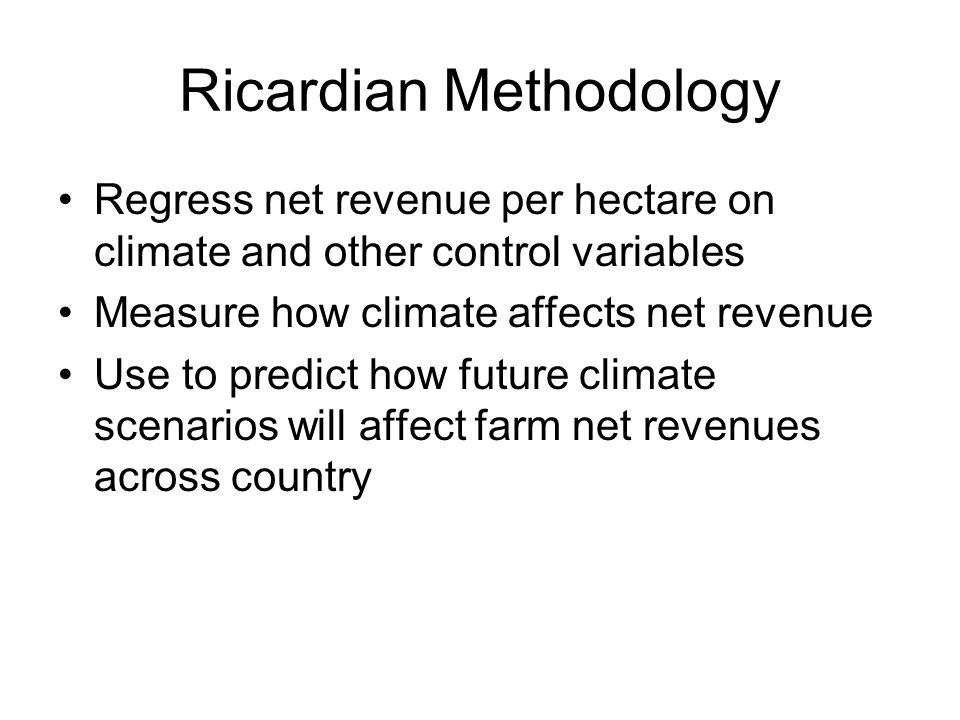 Ricardian Methodology

• Regress net revenue per hectare on climate and other control variables
• Measure how climate affects net revenue
• Use to predict how future climate scenarios will affect farm net revenues across country